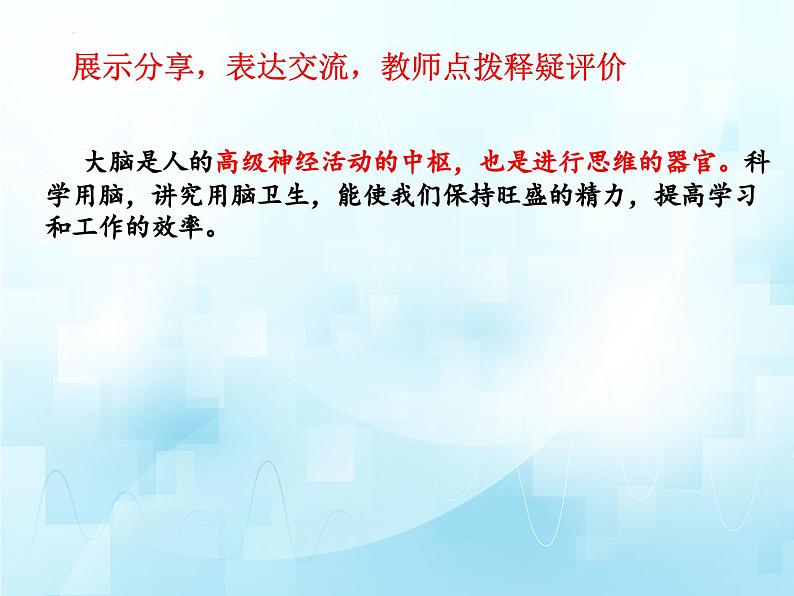 展示分享，表达交流，教师点拨释疑评价

大脑是人的高级神经活动的中枢，也是进行思维的器官。科学用脑，讲究用脑卫生，能使我们保持旺盛的精力，提高学习和工作的效率。